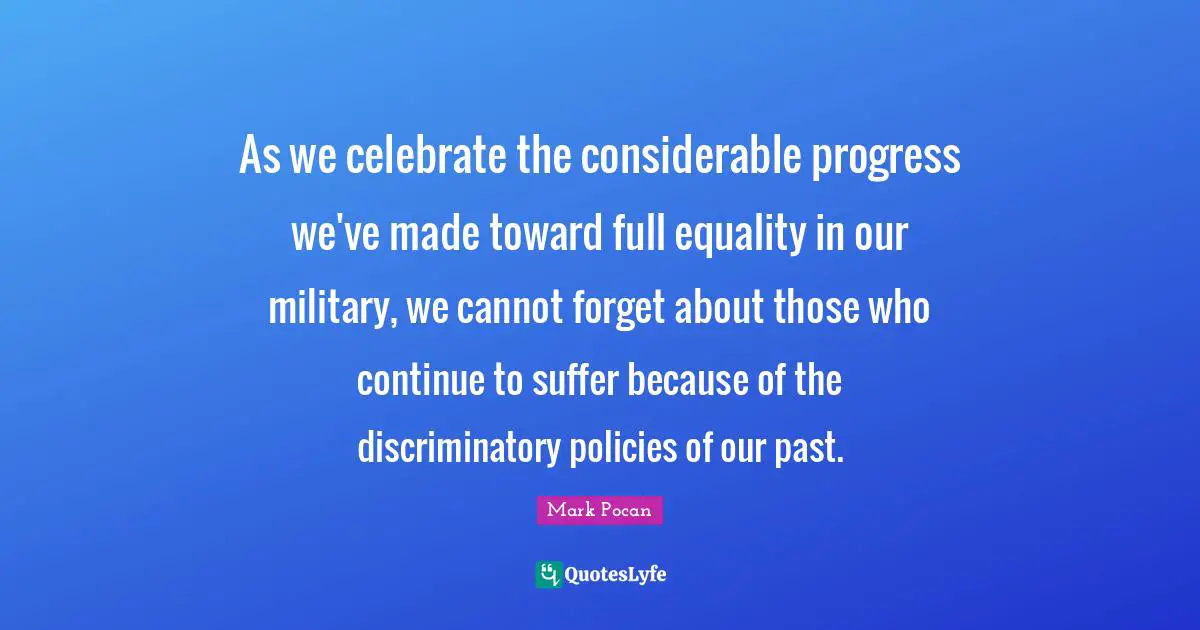 As we celebrate the considerable progress we've made toward full equality in our military, we cannot forget about those who continue to suffer because of the discriminatory policies of our past.

Mark Pocan

QuotesLyfe